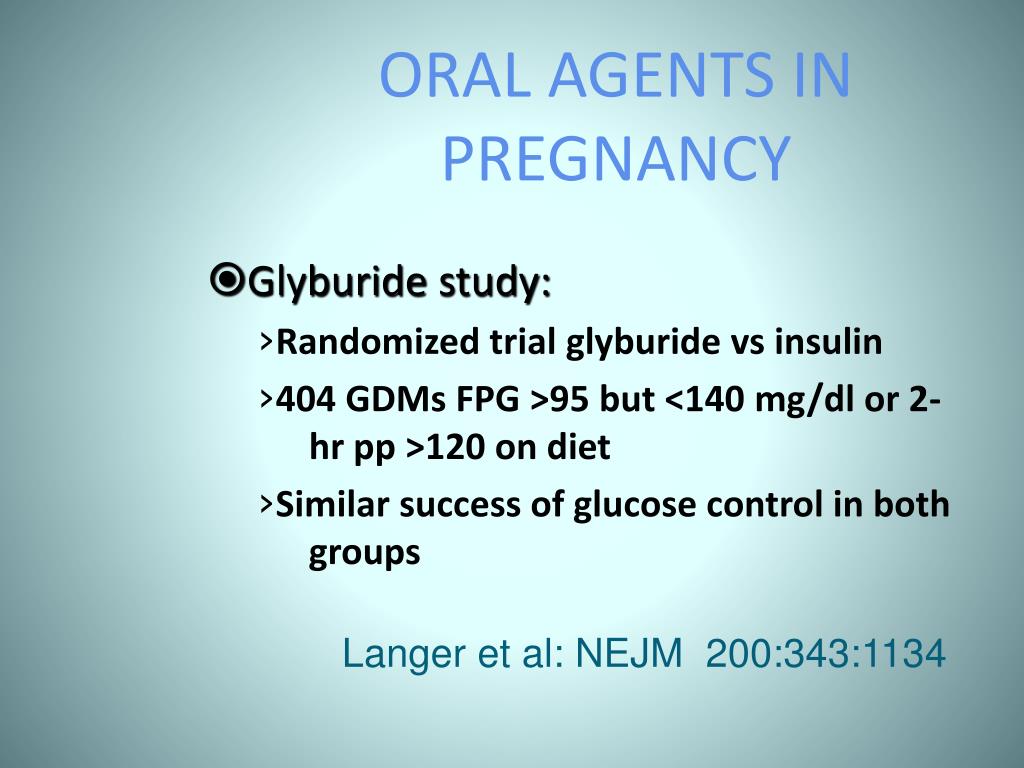 ORAL AGENTS IN PREGNANCY

Glyburide study:

›Randomized trial glyburide vs insulin

›404 GDMs FPG >95 but <140 mg/dl or 2-hr pp >120 on diet

›Similar success of glucose control in both groups

Langer et al: NEJM 200:343:1134